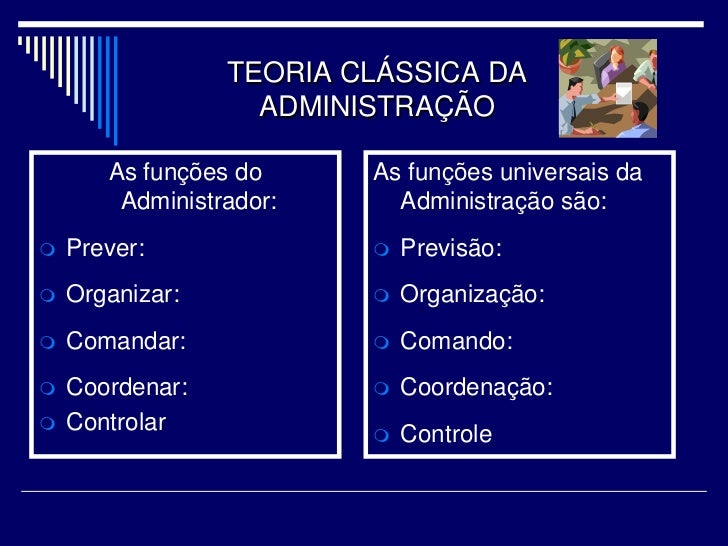 TEORIA CLÁSSICA DA ADMINISTRAÇÃO

As funções do Administrador:

Prever:

Organizar:

Comandar:

Coordenar:

Controlar

As funções universais da Administração são:

Previsão:

Organização:

Comando:

Coordenação:

Controle